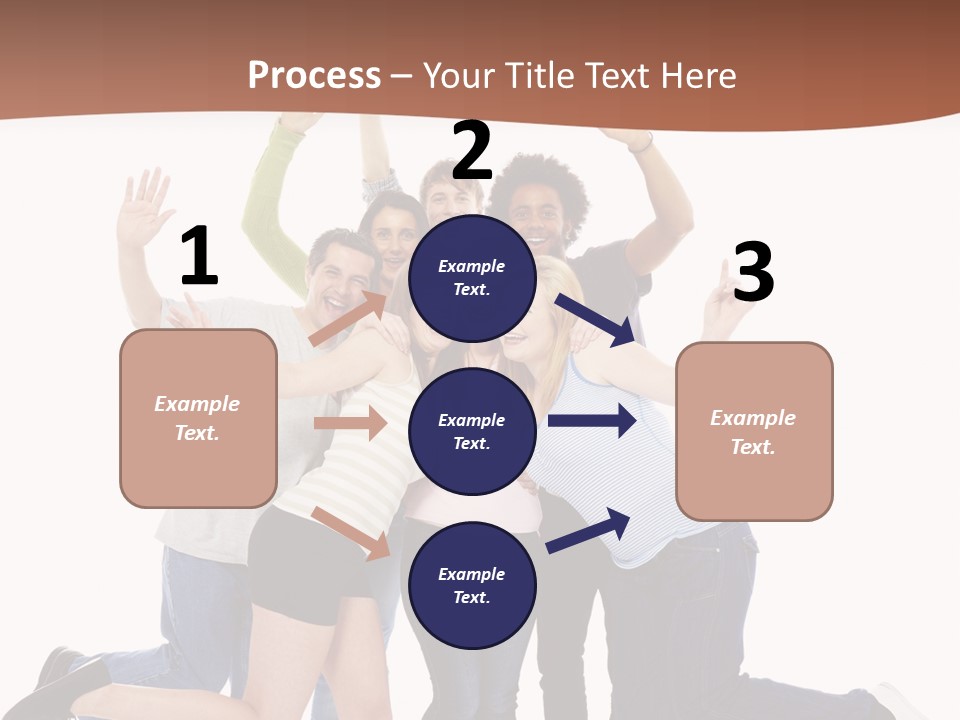 Process – Your Title Text Here

1

Example Text.

2

Example Text.

Example Text.

Example Text.

3

Example Text.